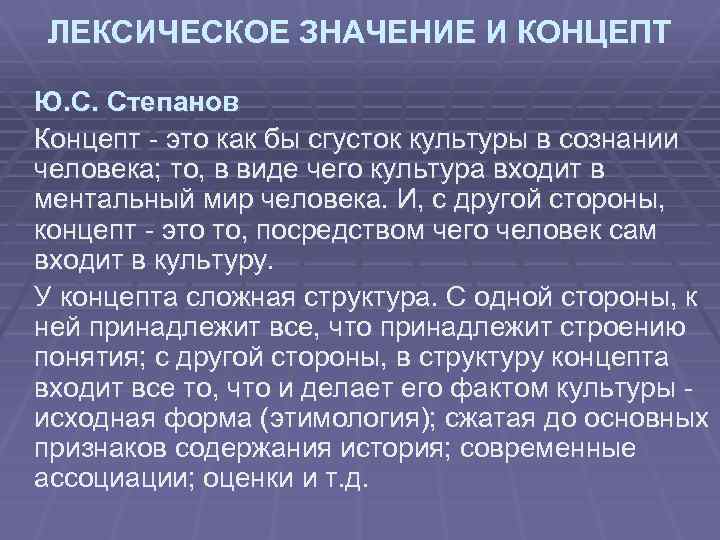 ЛЕКСИЧЕСКОЕ ЗНАЧЕНИЕ И КОНЦЕПТ

Ю.С. Степанов

Концепт - это как бы сгусток культуры в сознании человека; то, в виде чего культура входит в ментальный мир человека. И, с другой стороны, концепт - это то, посредством чего человек сам входит в культуру.

У концепта сложная структура. С одной стороны, к ней принадлежит все, что принадлежит строению понятия; с другой стороны, в структуру концепта входит все то, что и делает его фактом культуры - исходная форма (этимология); сжатая до основных признаков содержания история; современные ассоциации; оценки и т.д.